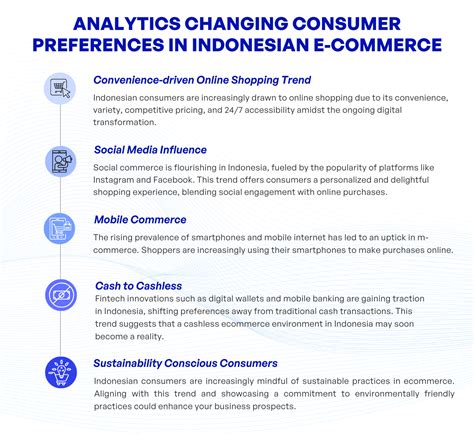 ANALYTICS CHANGING CONSUMER PREFERENCES IN INDONESIAN E-COMMERCE

Convenience-driven Online Shopping Trend

Indonesian consumers are increasingly drawn to online shopping due to its convenience, variety, competitive pricing, and 24/7 accessibility amidst the ongoing digital transformation.

Social Media Influence

Social commerce is flourishing in Indonesia, fueled by the popularity of platforms like Instagram and Facebook. This trend offers consumers a personalized and delightful shopping experience, blending social engagement with online purchases.

Mobile Commerce

The rising prevalence of smartphones and mobile internet has led to an uptick in m-commerce. Shoppers are increasingly using their smartphones to make purchases online.

Cash to Cashless

Fintech innovations such as digital wallets and mobile banking are gaining traction in Indonesia, shifting preferences away from traditional cash transactions. This trend suggests that a cashless ecommerce environment in Indonesia may soon become a reality.

Sustainability Conscious Consumers

Indonesian consumers are increasingly mindful of sustainable practices in ecommerce. Aligning with this trend and showcasing a commitment to environmentally friendly practices could enhance your business prospects.